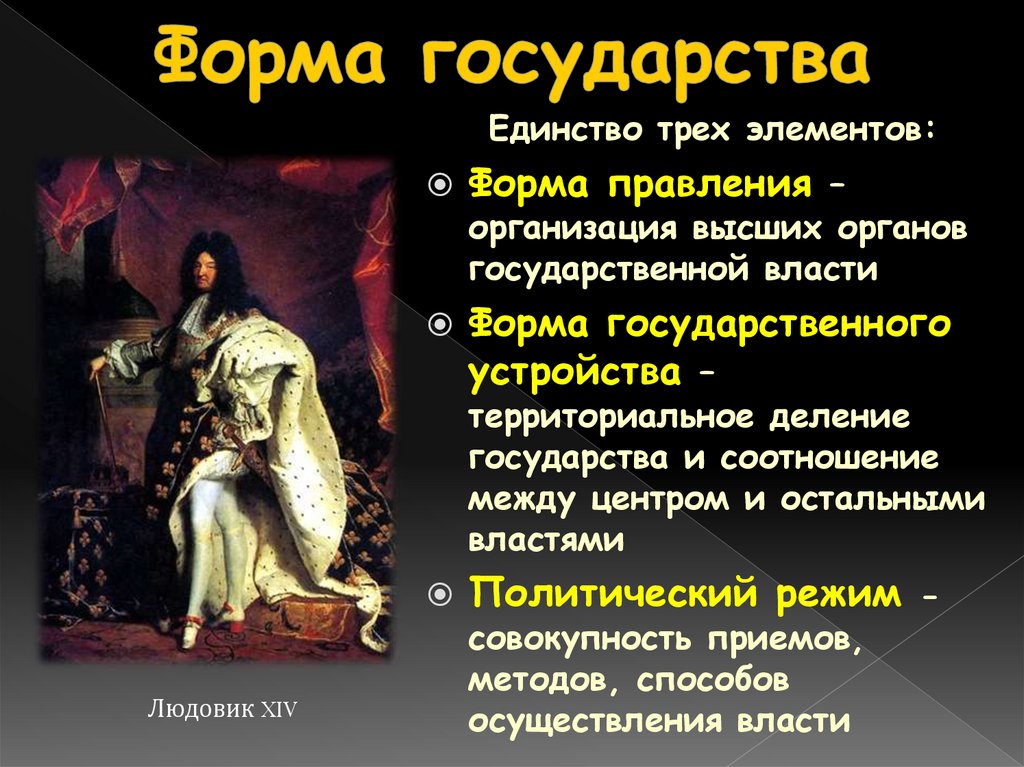 Форма государства

Единство трех элементов:

Форма правления – организация высших органов государственной власти

Форма государственного устройства – территориальное деление государства и соотношение между центром и остальными властями

Политический режим - совокупность приемов, методов, способов осуществления власти

Людовик XIV